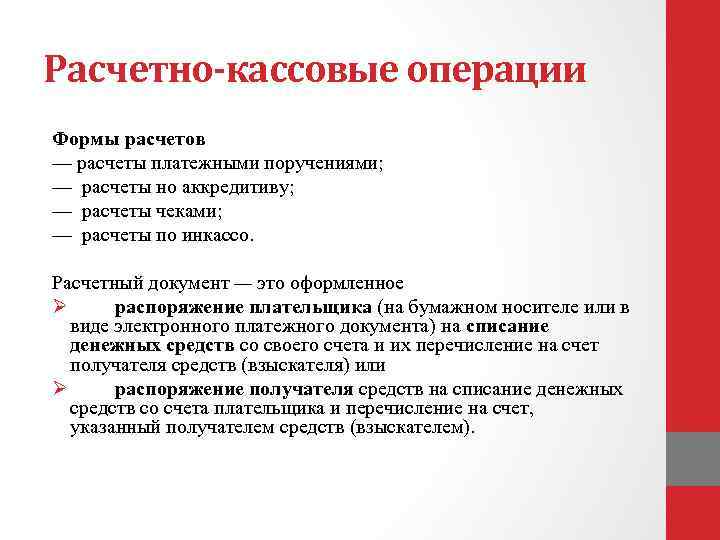 Расчетно-кассовые операции

Формы расчетов
— расчеты платежными поручениями;
— расчеты но аккредитиву;
— расчеты чеками;
— расчеты по инкассо.

Расчетный документ — это оформленное
➢ распоряжение плательщика (на бумажном носителе или в виде электронного платежного документа) на списание денежных средств со своего счета и их перечисление на счет получателя средств (взыскателя) или
➢ распоряжение получателя средств на списание денежных средств со счета плательщика и перечисление на счет, указанный получателем средств (взыскателем).